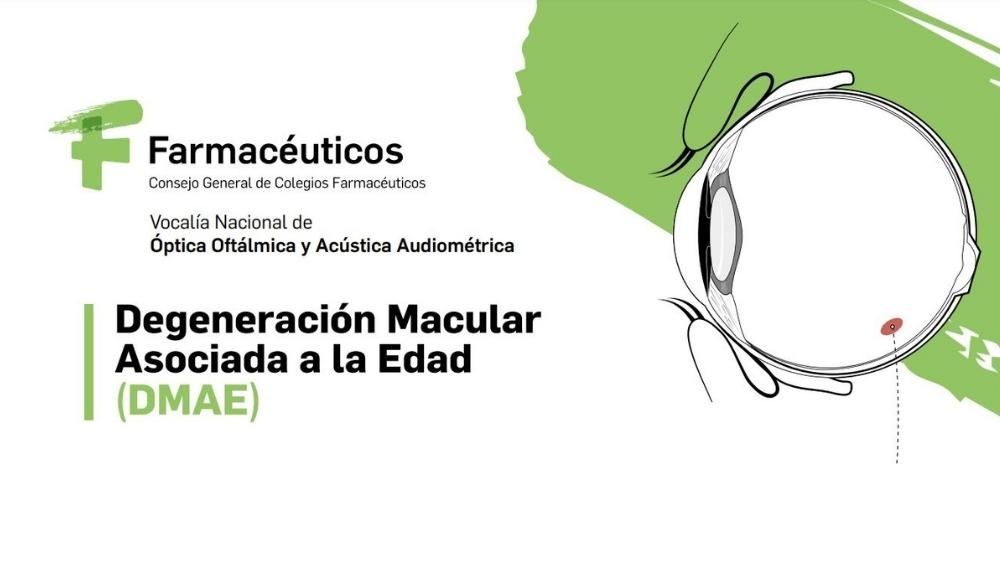 Farmacéuticos
Consejo General de Colegios Farmacéuticos

Vocalía Nacional de
Óptica Oftálmica y Acústica Audiométrica

Degeneración Macular Asociada a la Edad (DMAE)